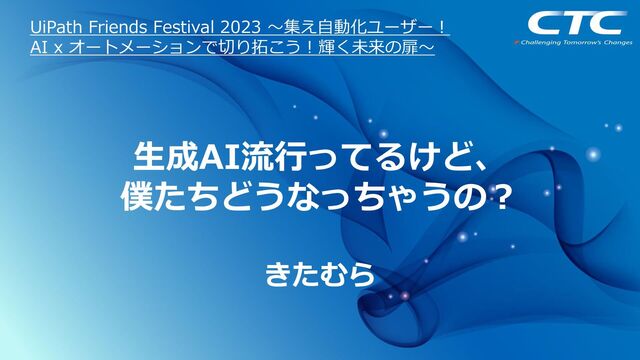 UiPath Friends Festival 2023 ～集え自動化ユーザー！
AI x オートメーションで切り拓こう！輝く未来の扉～

CTC
Challenging Tomorrow's Changes

生成AI流行ってるけど、
僕たちどうなっちゃうの？

きたむら